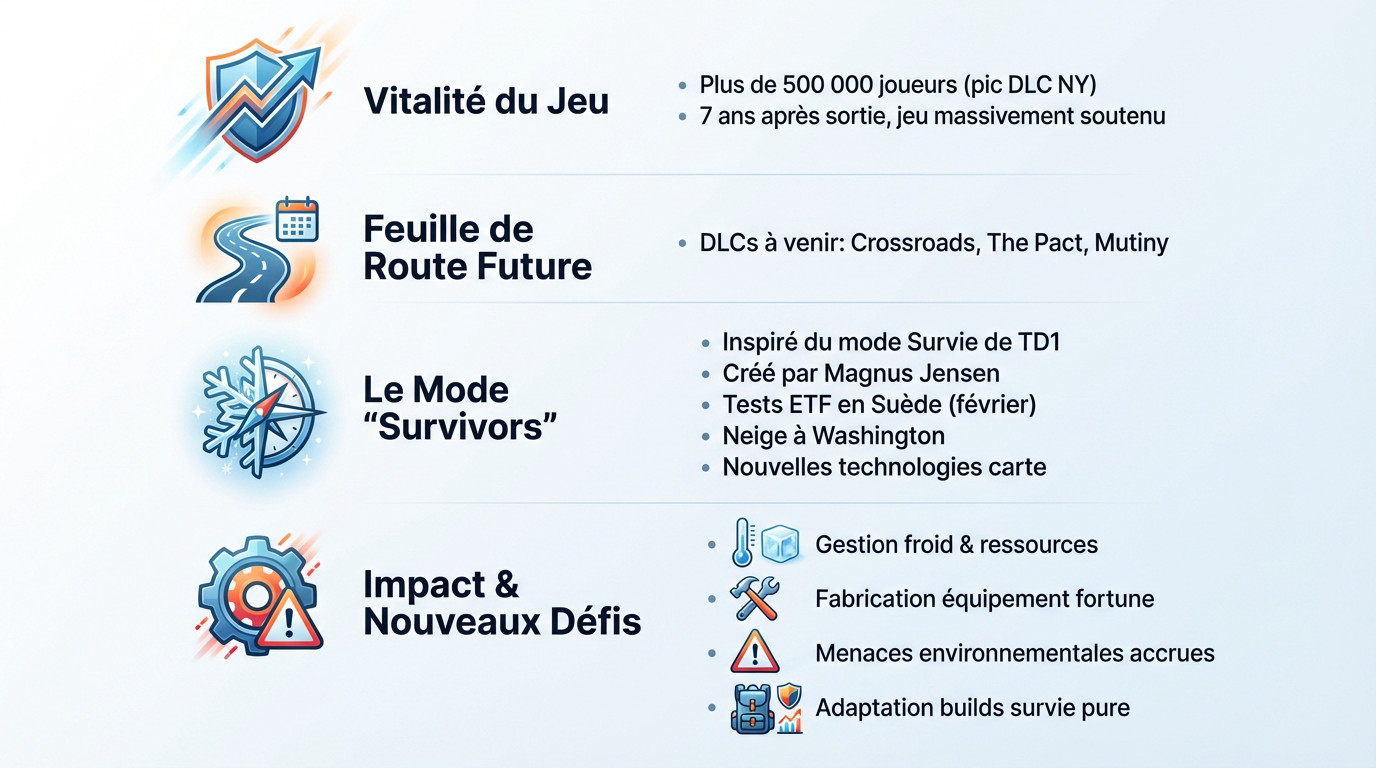 Vitalité du Jeu

• Plus de 500 000 joueurs (pic DLC NY)
• 7 ans après sortie, jeu massivement soutenu

Feuille de Route Future

• DLCs à venir: Crossroads, The Pact, Mutiny

Le Mode “Survivors”

• Inspiré du mode Survie de TD1
• Créé par Magnus Jensen
• Tests ETF en Suède (février)
• Neige à Washington
• Nouvelles technologies carte

Impact & Nouveaux Défis

• Gestion froid & ressources
• Fabrication équipement fortune
• Menaces environnementales accrues
• Adaptation builds survie pure